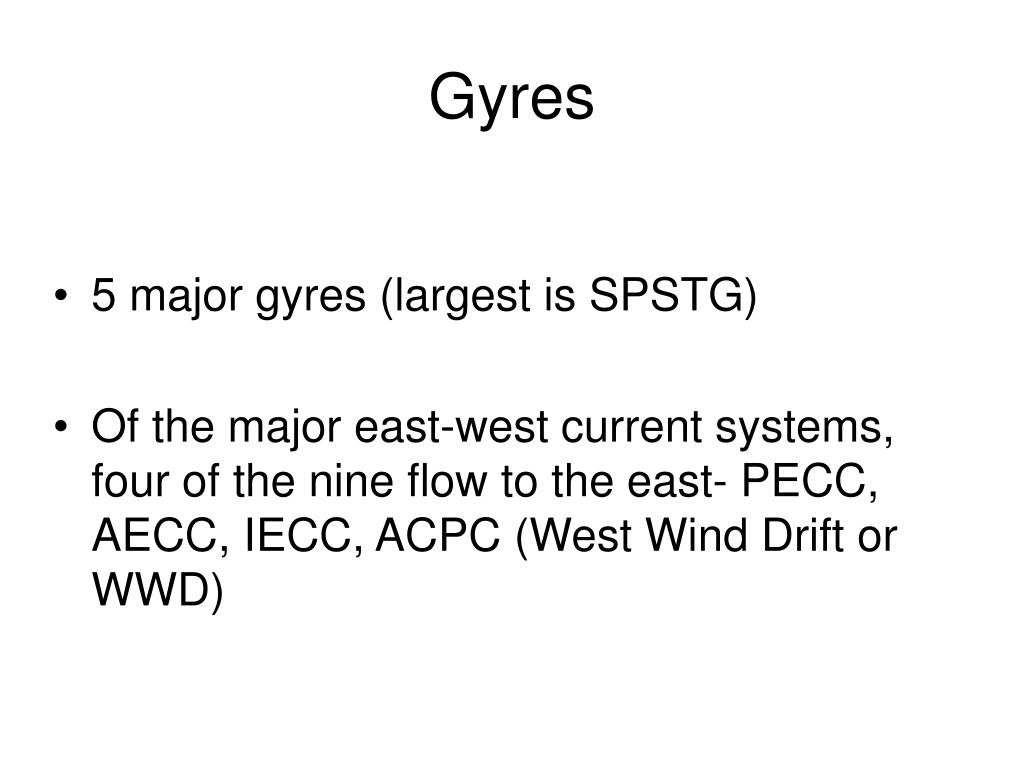 Gyres

• 5 major gyres (largest is SPSTG)

• Of the major east-west current systems, four of the nine flow to the east- PECC, AECC, IECC, ACPC (West Wind Drift or WWD)